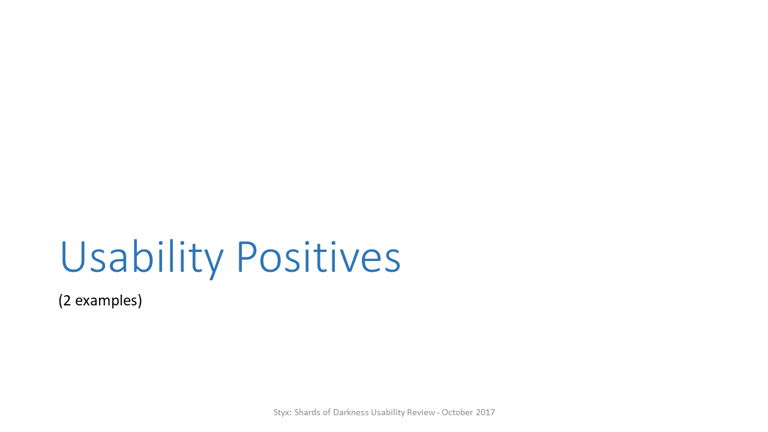 Usability Positives

(2 examples)

Styx: Shards of Darkness Usability Review - October 2017